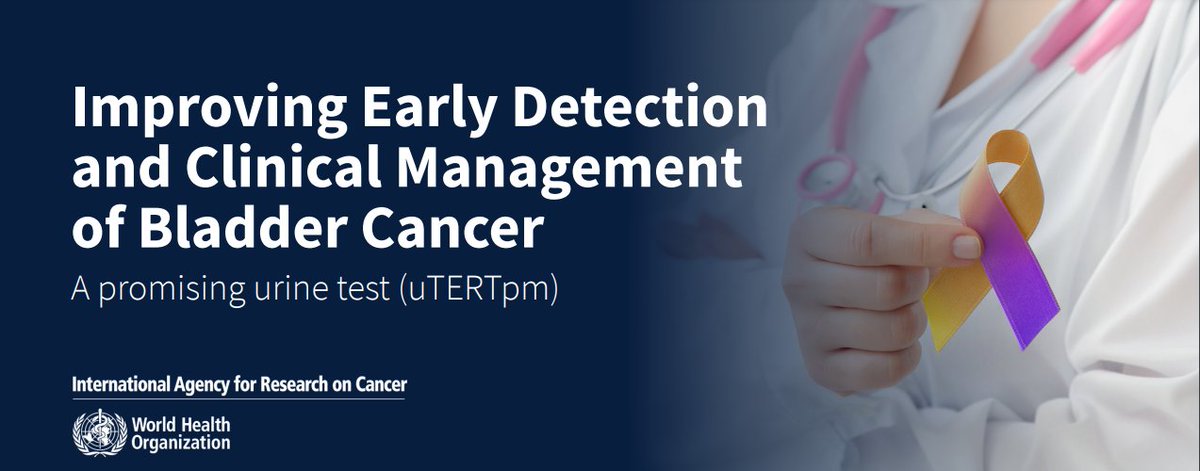 Improving Early Detection and Clinical Management of Bladder Cancer

A promising urine test (uTERTpm)

International Agency for Research on Cancer

World Health Organization